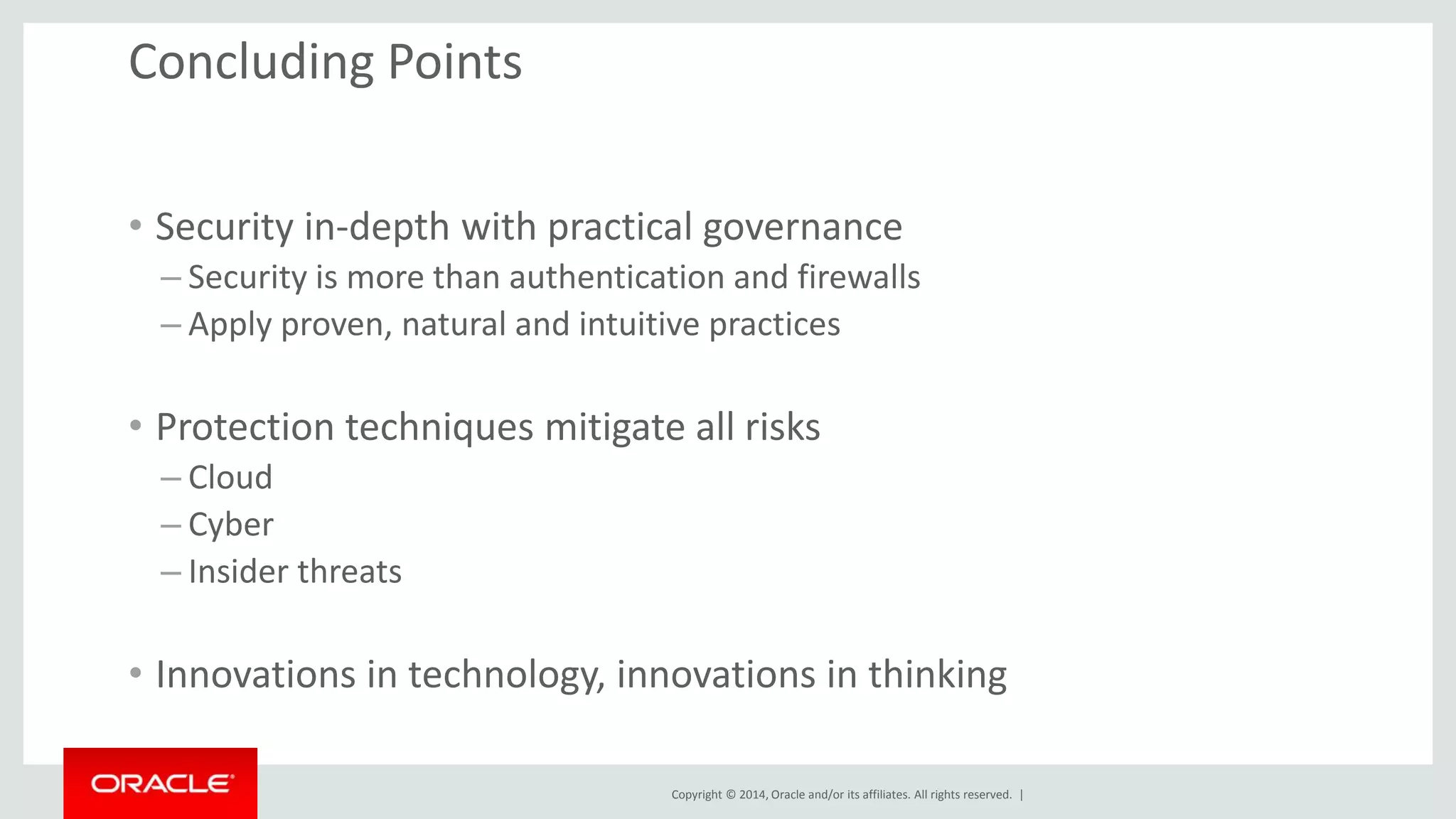 Concluding Points

• Security in-depth with practical governance
– Security is more than authentication and firewalls
– Apply proven, natural and intuitive practices

• Protection techniques mitigate all risks
– Cloud
– Cyber
– Insider threats

• Innovations in technology, innovations in thinking

ORACLE

Copyright © 2014, Oracle and/or its affiliates. All rights reserved. |